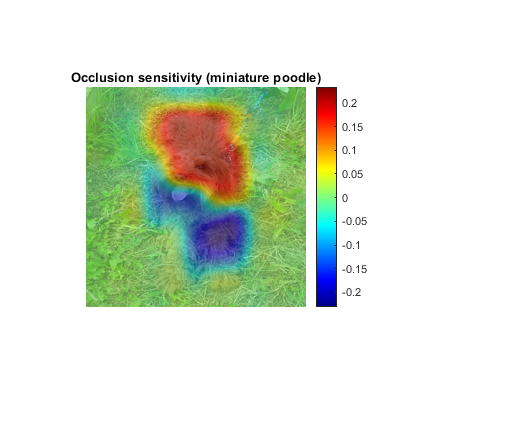 Occlusion sensitivity (miniature poodle)

0.2
0.15
0.1
0.05
0
-0.05
-0.1
-0.15
-0.2